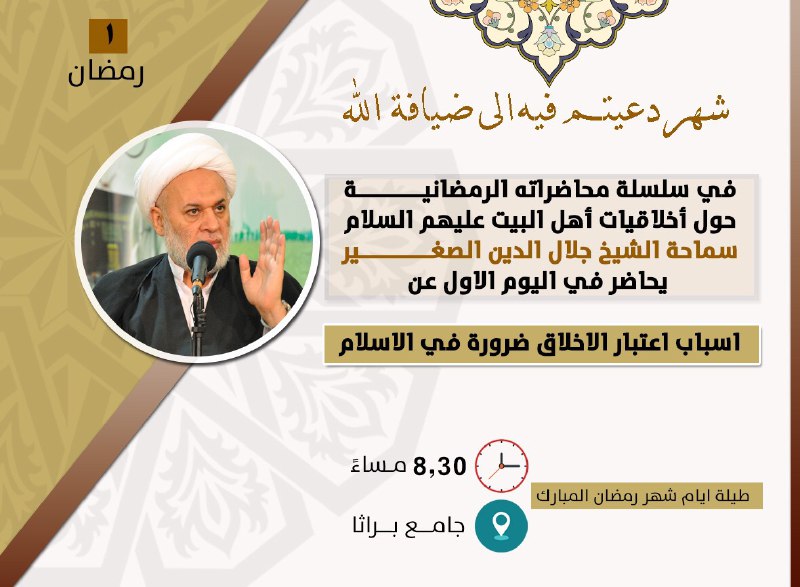 ١
رمضان

شهر دعيتم فيه الى ضيافة الله

في سلسلة محاضراته الرمضانية
حول أخلاقيات أهل البيت عليهم السلام
سماحة الشيخ جلال الدين الصغير
يحاضر في اليوم الاول عن

اسباب اعتبار الاخلاق ضرورة في الاسلام

8,30 مساءً

طيلة ايام شهر رمضان المبارك

جامع براثا